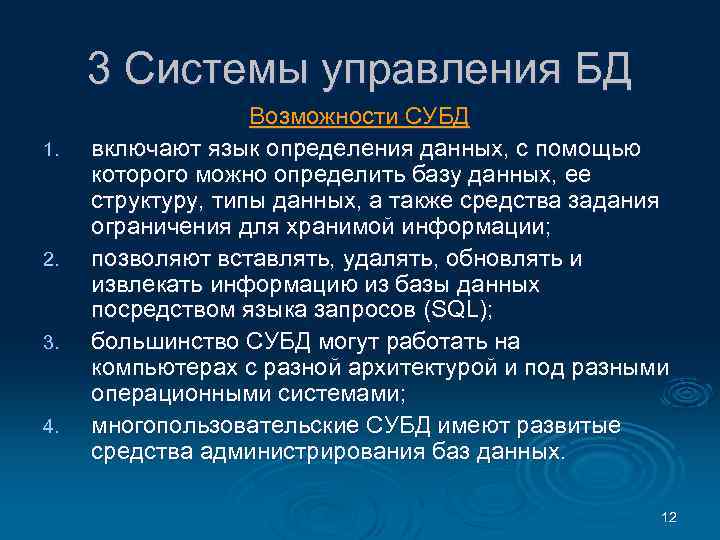 3 Системы управления БД

Возможности СУБД

1. включают язык определения данных, с помощью которого можно определить базу данных, ее структуру, типы данных, а также средства задания ограничения для хранимой информации;
2. позволяют вставлять, удалять, обновлять и извлекать информацию из базы данных посредством языка запросов (SQL);
3. большинство СУБД могут работать на компьютерах с разной архитектурой и под разными операционными системами;
4. многопользовательские СУБД имеют развитые средства администрирования баз данных.

12